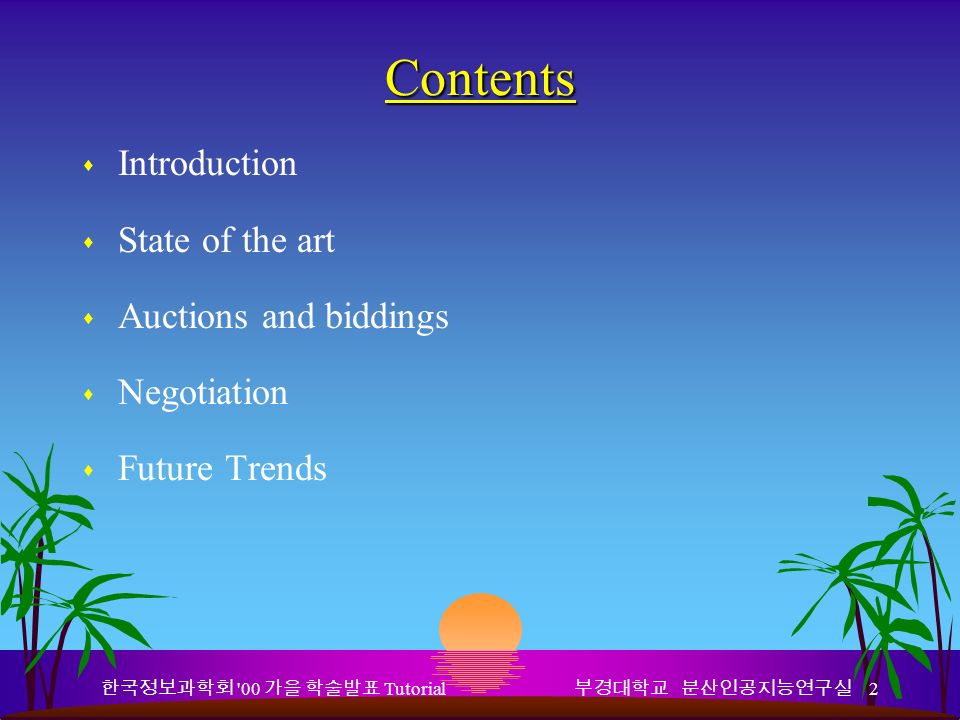 Contents

Introduction

State of the art

Auctions and biddings

Negotiation

Future Trends

한국정보과학회'00 가을 학술발표 Tutorial

부경대학교 분산인공지능연구실 2